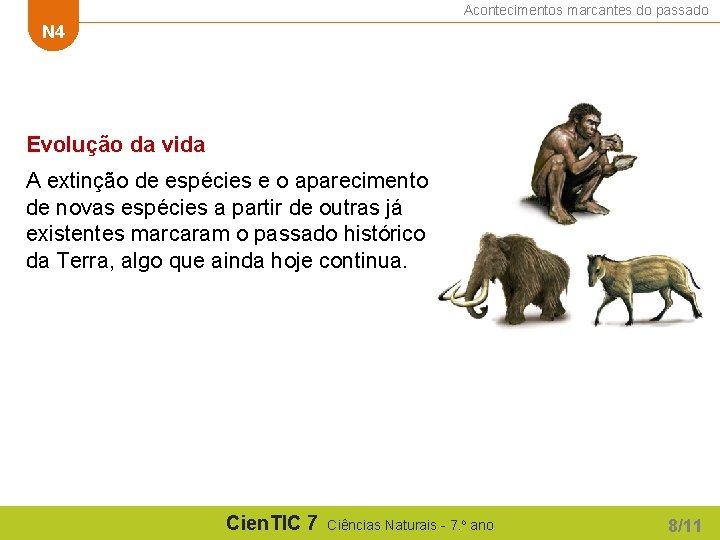 N4

Acontecimentos marcantes do passado

Evolução da vida

A extinção de espécies e o aparecimento de novas espécies a partir de outras já existentes marcaram o passado histórico da Terra, algo que ainda hoje continua.

CienTIC 7 Ciências Naturais - 7.º ano

8/11